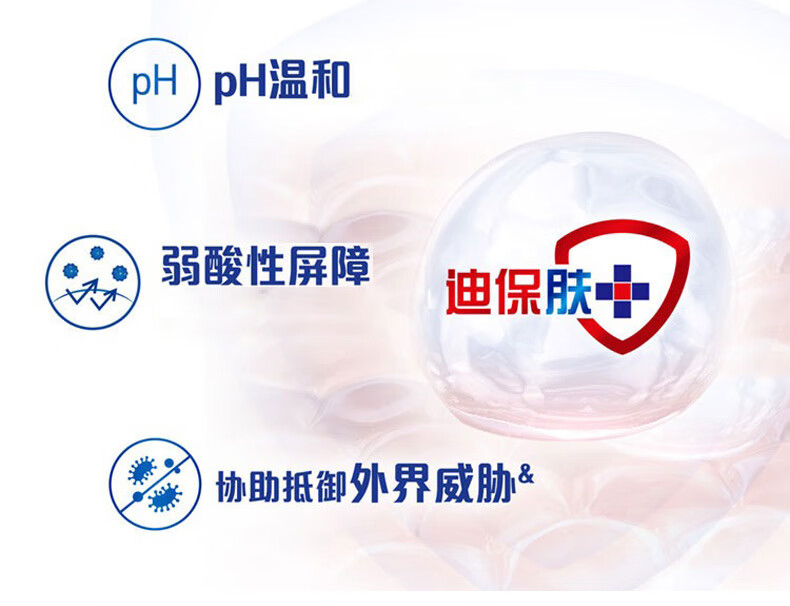 pH pH温和

弱酸性屏障

迪保肤

协助抵御外界威胁&